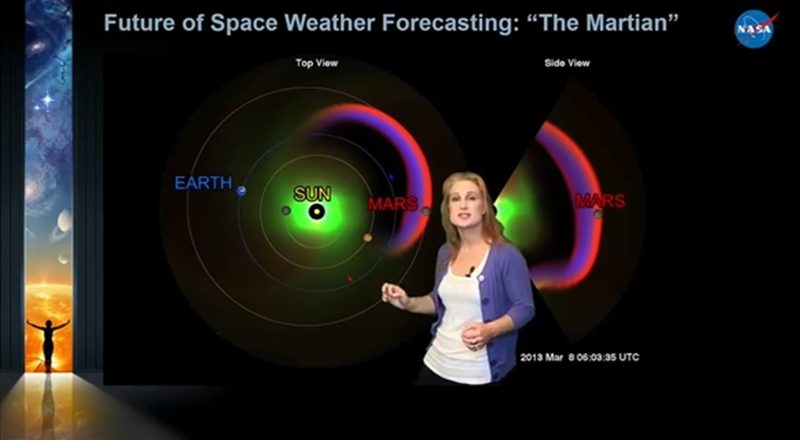 Future of Space Weather Forecasting: "The Martian"

NASA

Top View

Side View

EARTH

SUN

MARS

MARS

2013 Mar 8 06:03:35 UTC